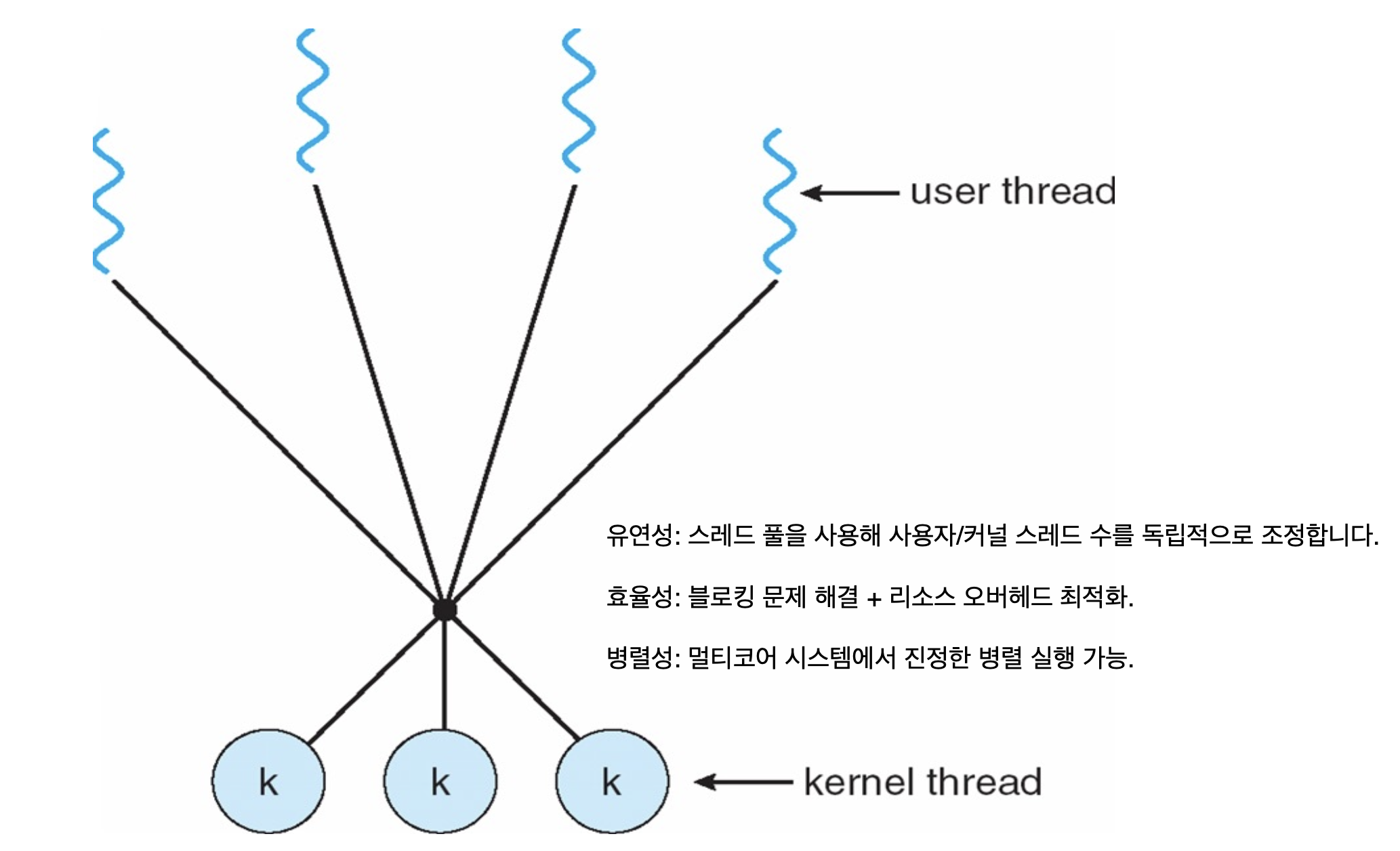 user thread

유연성: 스레드 풀을 사용해 사용자/커널 스레드 수를 독립적으로 조정합니다.

효율성: 블로킹 문제 해결 + 리소스 오버헤드 최적화.

병렬성: 멀티코어 시스템에서 진정한 병렬 실행 가능.

k

k

k

kernel thread